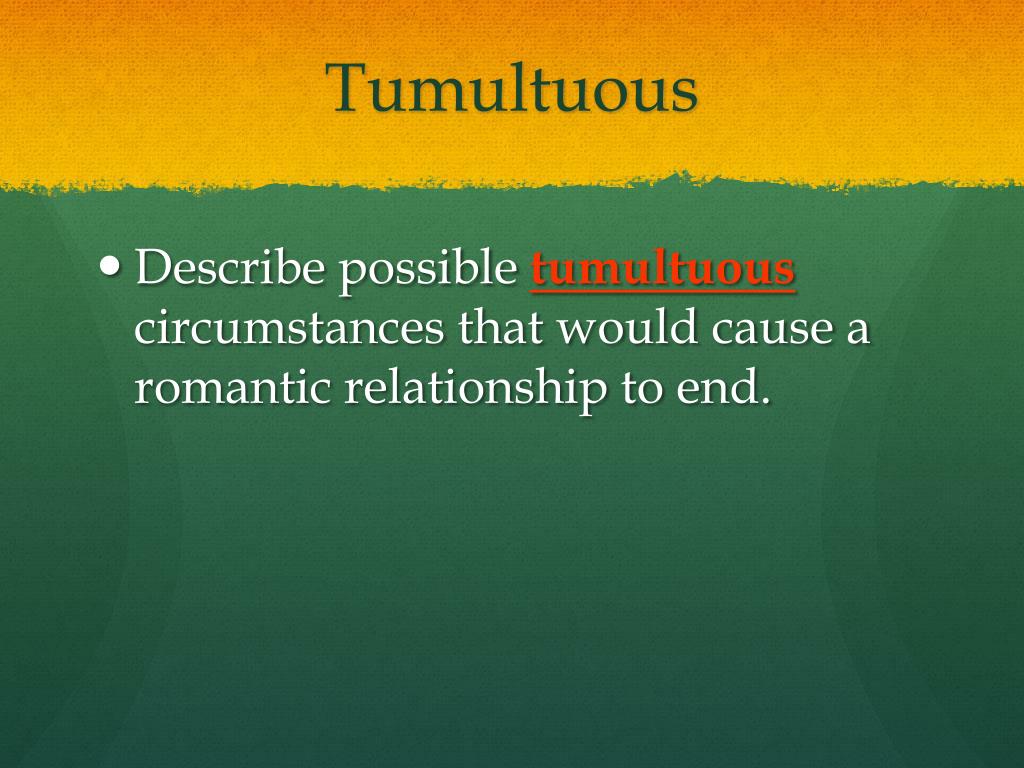 Tumultuous

• Describe possible tumultuous circumstances that would cause a romantic relationship to end.